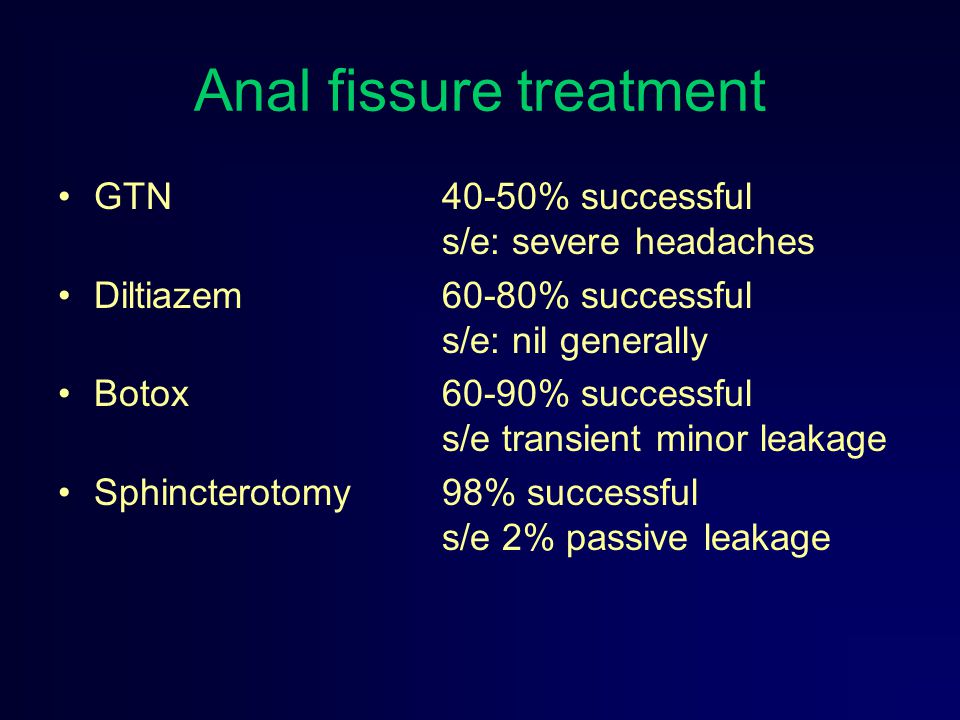 Anal fissure treatment

• GTN 40-50% successful
s/e: severe headaches

• Diltiazem 60-80% successful
s/e: nil generally

• Botox 60-90% successful
s/e transient minor leakage

• Sphincterotomy 98% successful
s/e 2% passive leakage